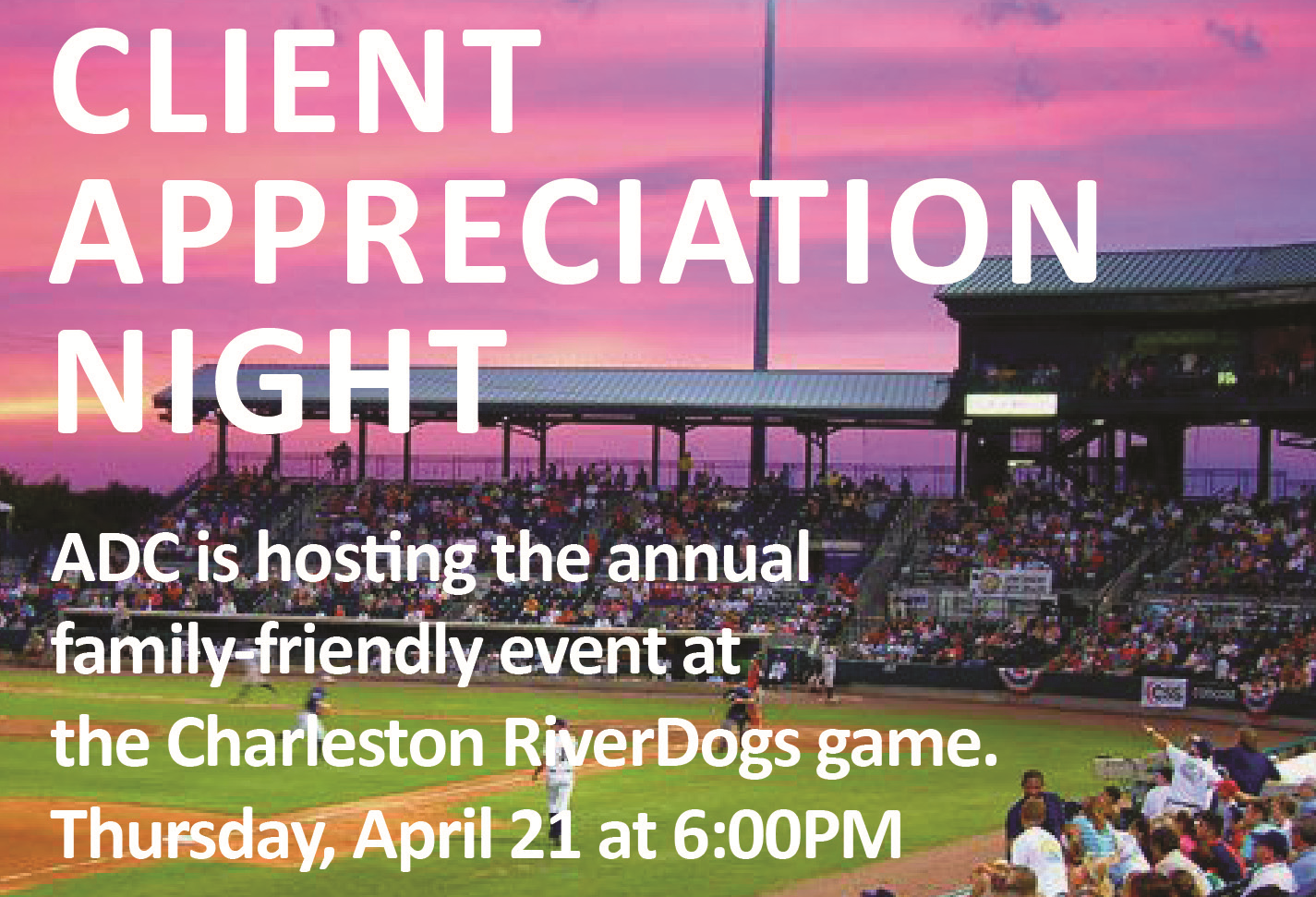 CLIENT APPRECIATION NIGHT

ADC is hosting the annual family-friendly event at the Charleston RiverDogs game.
Thursday, April 21 at 6:00PM